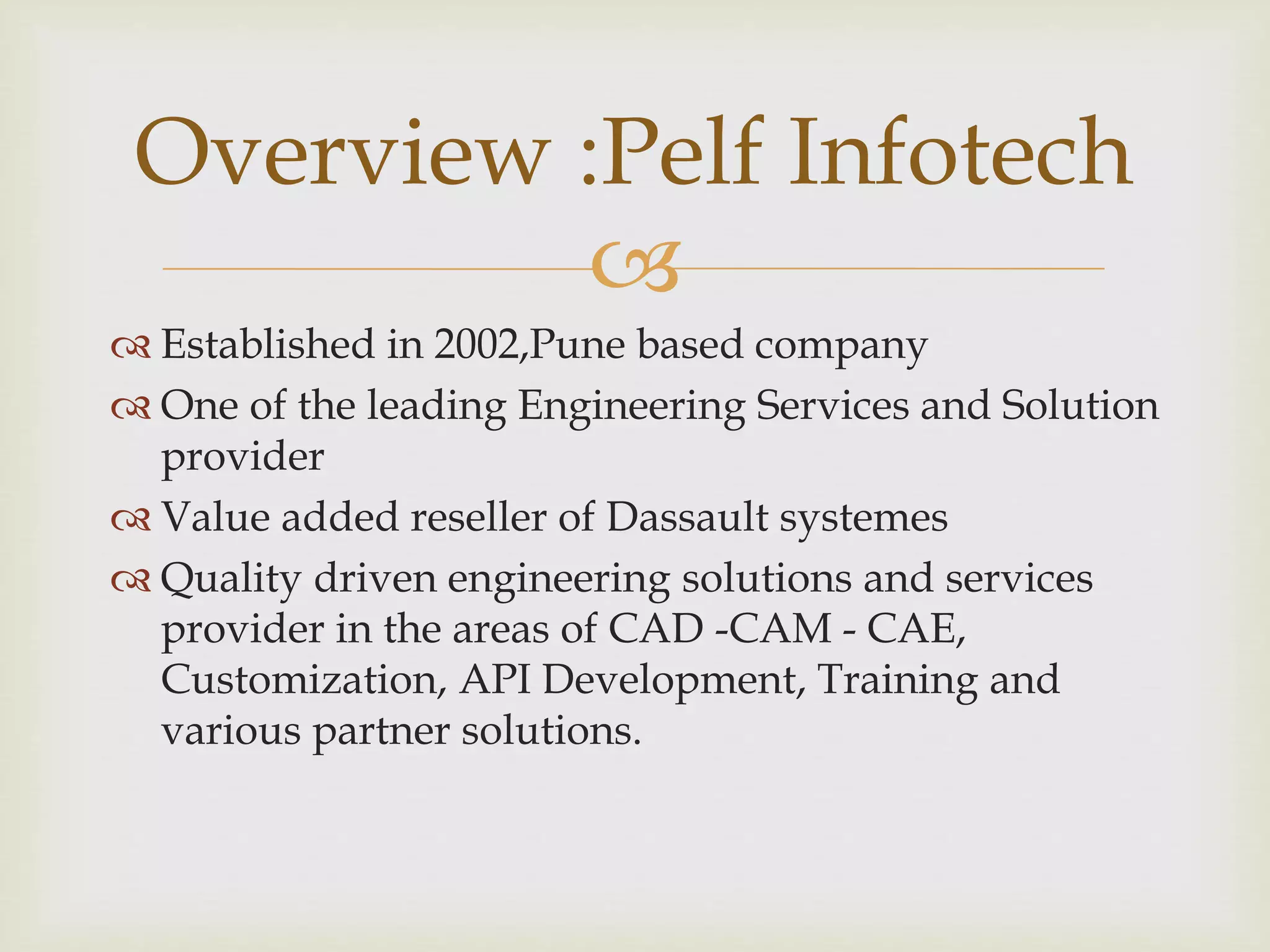 Overview :Pelf Infotech

Established in 2002,Pune based company

One of the leading Engineering Services and Solution provider

Value added reseller of Dassault systemes

Quality driven engineering solutions and services provider in the areas of CAD -CAM - CAE, Customization, API Development, Training and various partner solutions.